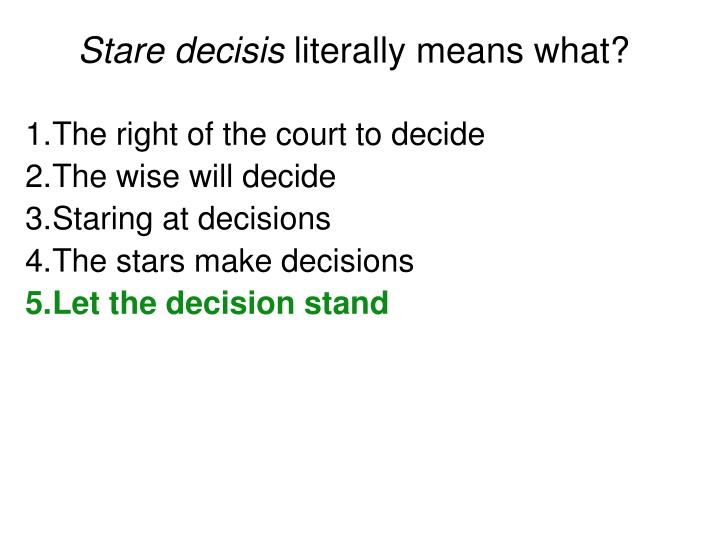 Stare decisis literally means what?

1.The right of the court to decide
2.The wise will decide
3.Staring at decisions
4.The stars make decisions
5.Let the decision stand